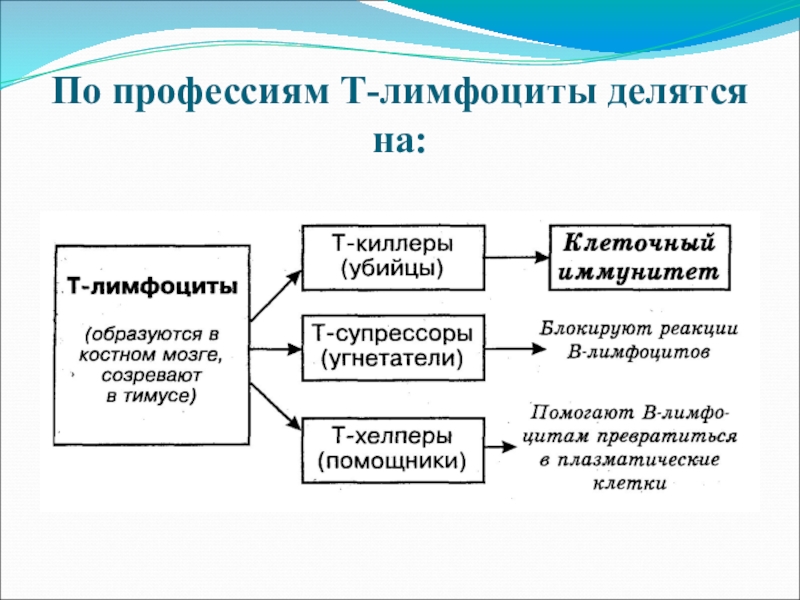 По профессиям Т-лимфоциты делятся на:

Т-лимфоциты

(образуются в костном мозге, созревают в тимусе)

Т-киллеры (убийцы)

Клеточный иммунитет

Т-супрессоры (угнетатели)

Блокируют реакции В-лимфоцитов

Т-хелперы (помощники)

Помогают В-лимфоцитам превратиться в плазматические клетки